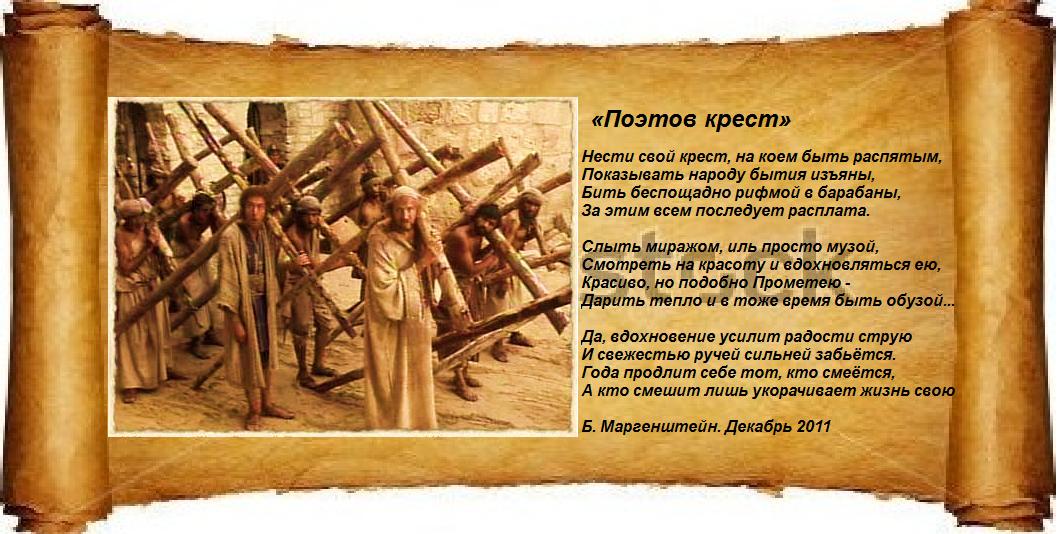 «Поэтов крест»

Нести свой крест, на коем быть распятым,
Показывать народу бытия изъяны,
Бить беспощадно рифмой в барабаны,
За этим всем последует расплата.

Слыть миражом, иль просто музой,
Смотреть на красоту и вдохновляться ею,
Красиво, но подобно Прометею -
Дарить тепло и в тоже время быть обузой...

Да, вдохновение усилит радости струю
И свежестью ручей сильней забьётся.
Года продлит себе тот, кто смеётся,
А кто смешит лишь укорачивает жизнь свою

Б. Маргенштейн. Декабрь 2011